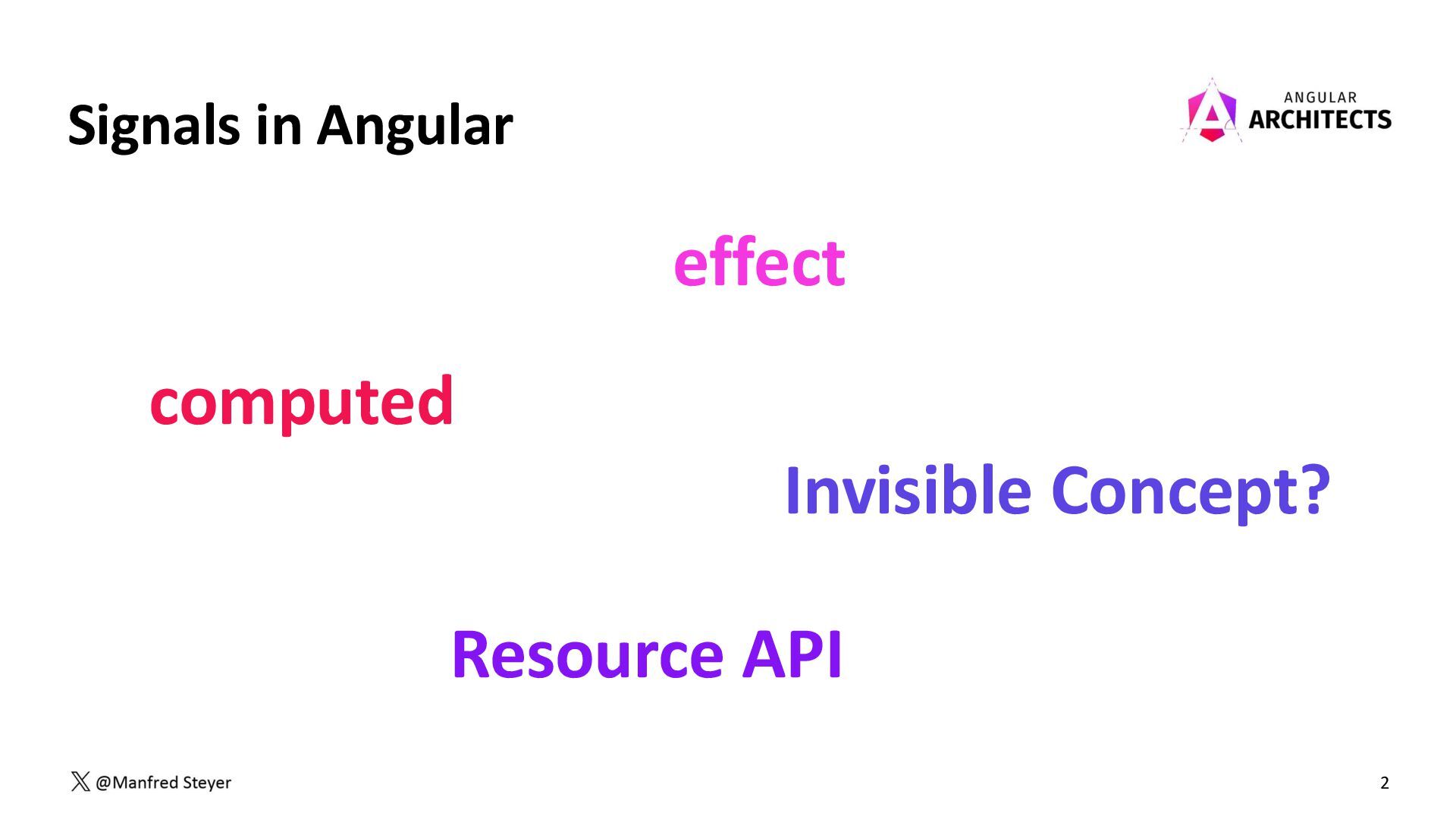 Signals in Angular

ANGULAR ARCHITECTS

effect

computed

Invisible Concept?

Resource API

@Manfred Steyer

2